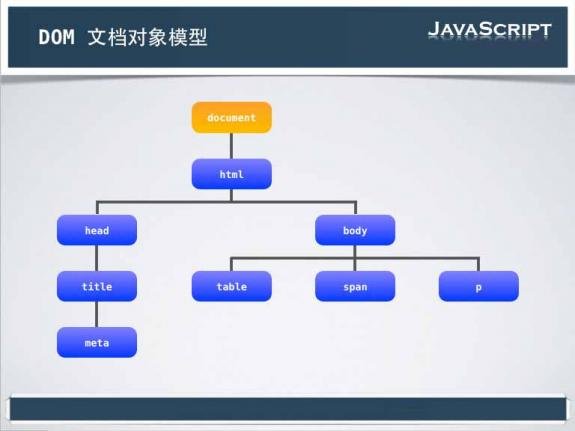 DOM 文档对象模型

JAVASCRIPT

document

html

head

body

title

table

span

p

meta